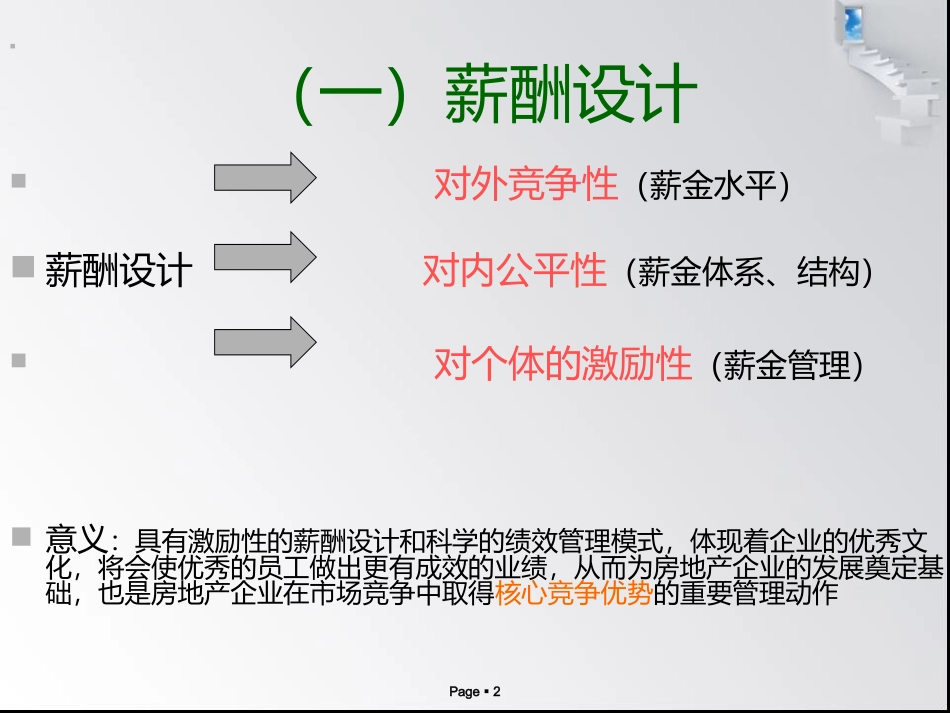 （一）薪酬设计

对外竞争性（薪金水平）

薪酬设计　对内公平性（薪金体系、结构）

对个体的激励性（薪金管理）

意义：具有激励性的薪酬设计和科学的绩效管理模式，体现着企业的优秀文化，将会使优秀的员工做出更有成效的业绩，从而为房地产企业的发展奠定基础，也是房地产企业在市场竞争中取得核心竞争优势的重要管理动作

Page ▪ 2